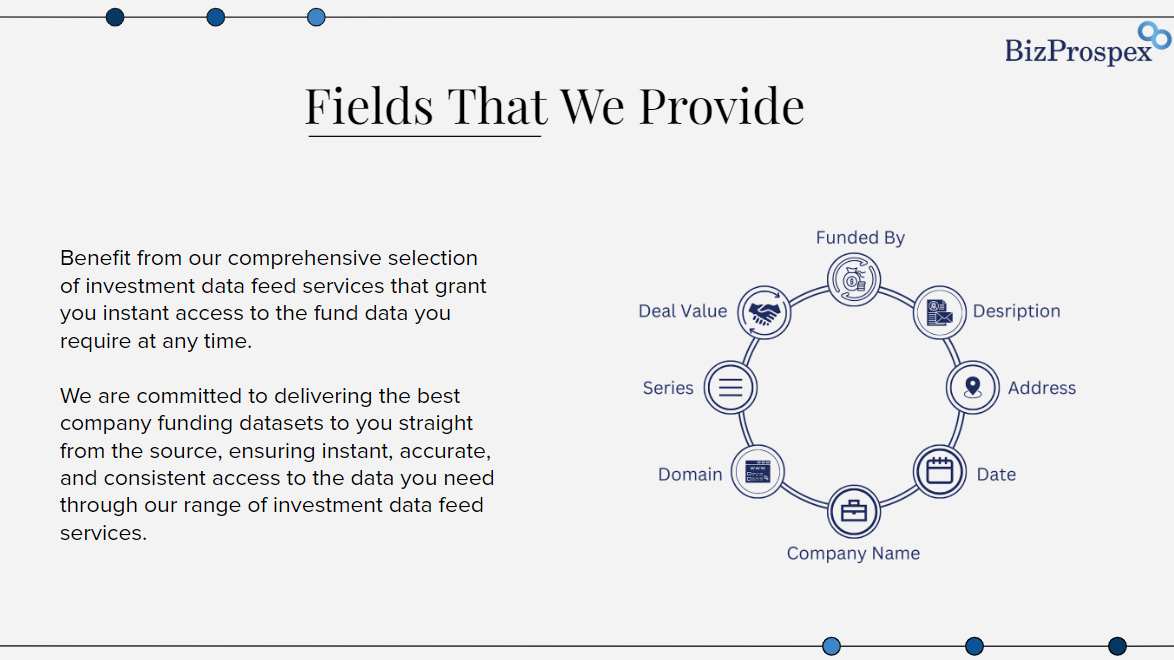 BizProspex

Fields That We Provide

Benefit from our comprehensive selection of investment data feed services that grant you instant access to the fund data you require at any time.

We are committed to delivering the best company funding datasets to you straight from the source, ensuring instant, accurate, and consistent access to the data you need through our range of investment data feed services.

Funded By

Desription

Address

Date

Company Name

Domain

Series

Deal Value